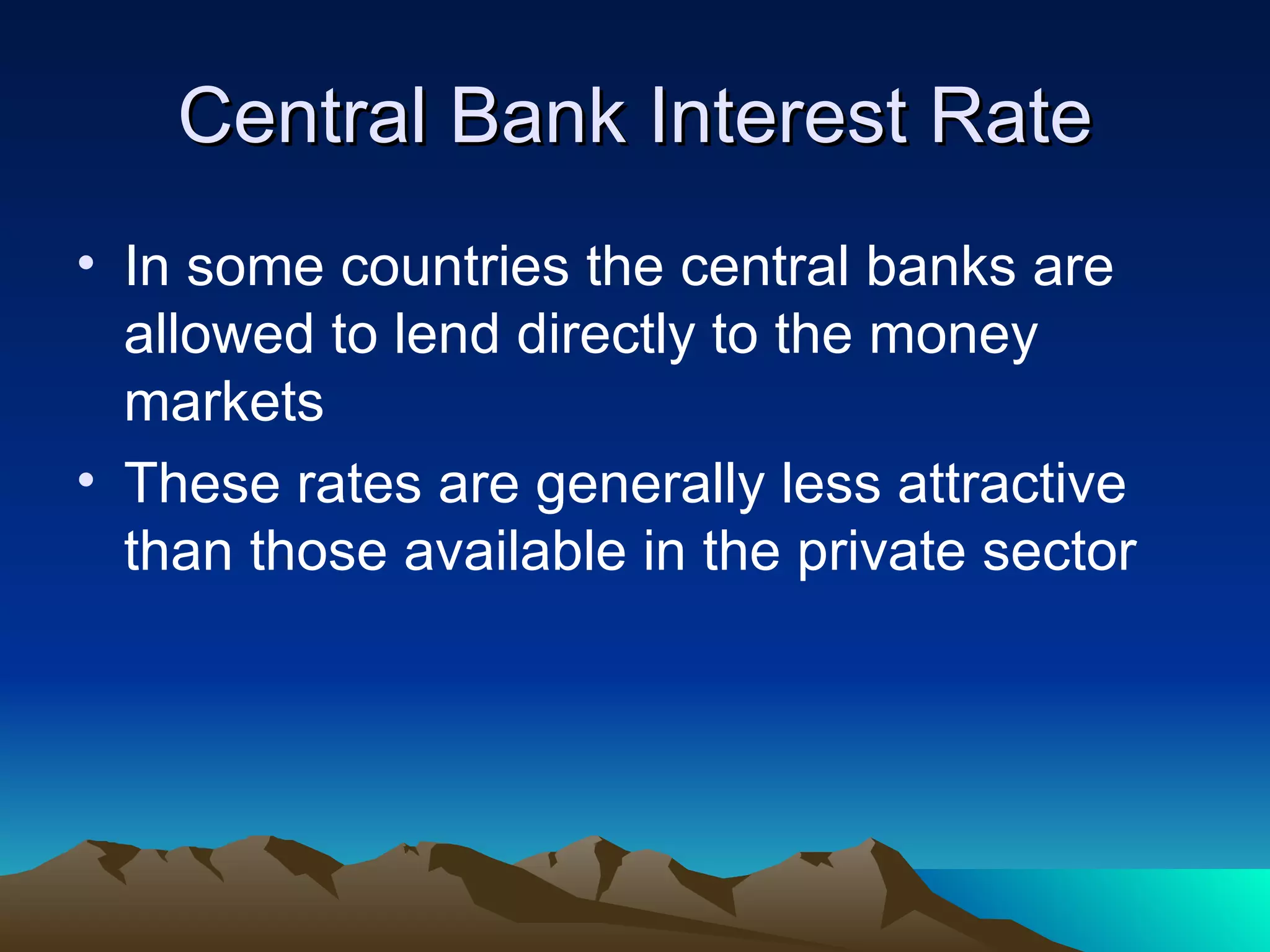 Central Bank Interest Rate

• In some countries the central banks are allowed to lend directly to the money markets
• These rates are generally less attractive than those available in the private sector